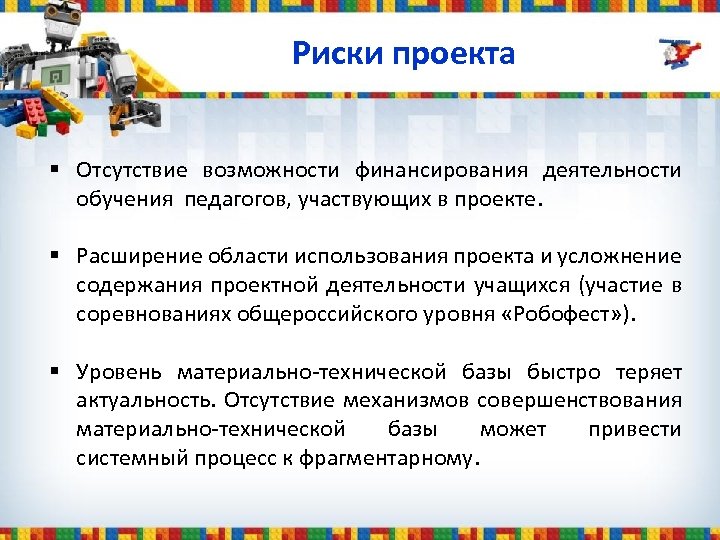 Риски проекта

▪ Отсутствие возможности финансирования деятельности обучения педагогов, участвующих в проекте.

▪ Расширение области использования проекта и усложнение содержания проектной деятельности учащихся (участие в соревнованиях общероссийского уровня «Робофест»).

▪ Уровень материально-технической базы быстро теряет актуальность. Отсутствие механизмов совершенствования материально-технической базы может привести системный процесс к фрагментарному.